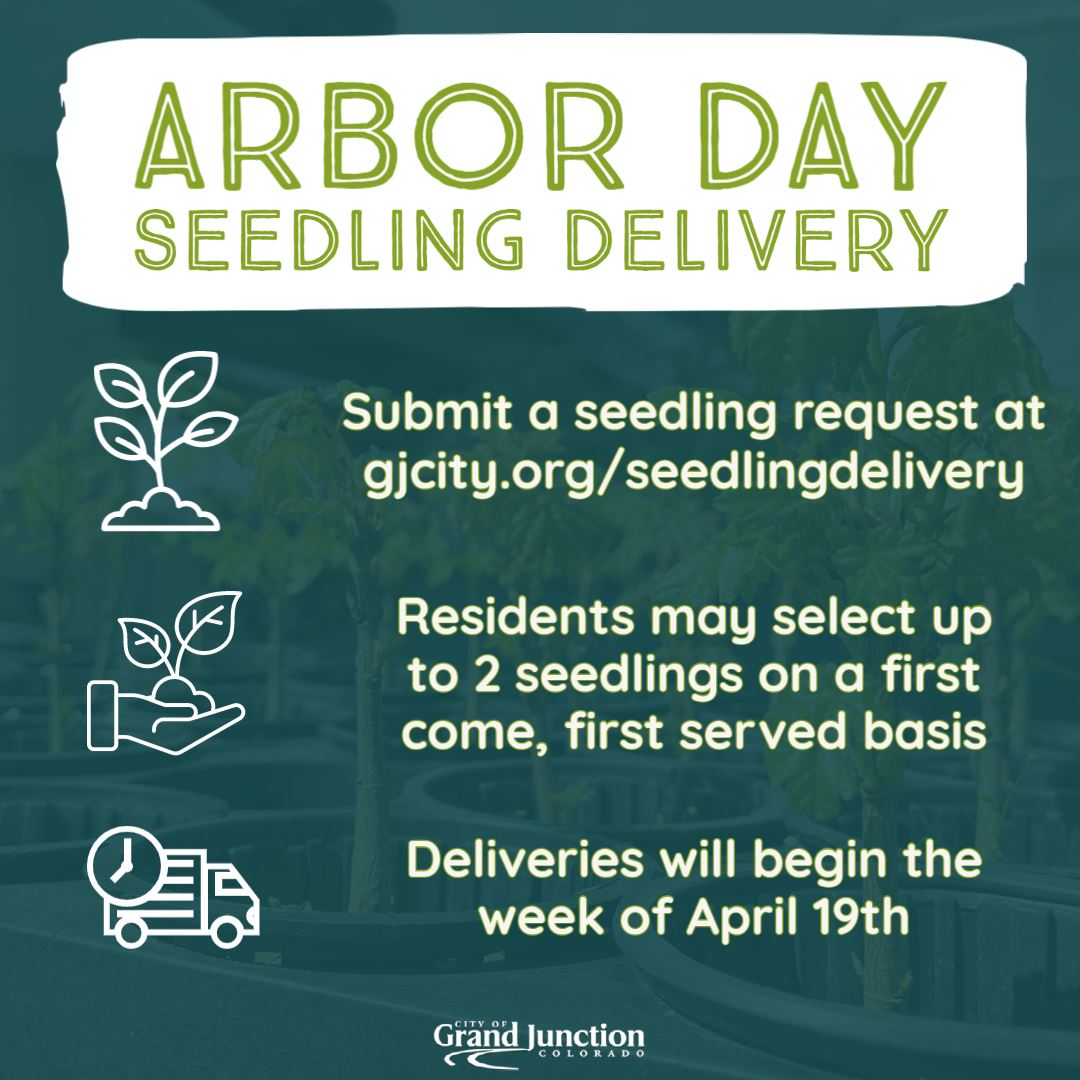 ARBOR DAY
SEEDLING DELIVERY

Submit a seedling request at gjcity.org/seedlingdelivery

Residents may select up to 2 seedlings on a first come, first served basis

Deliveries will begin the week of April 19th

CITY OF
Grand Junction
COLORADO